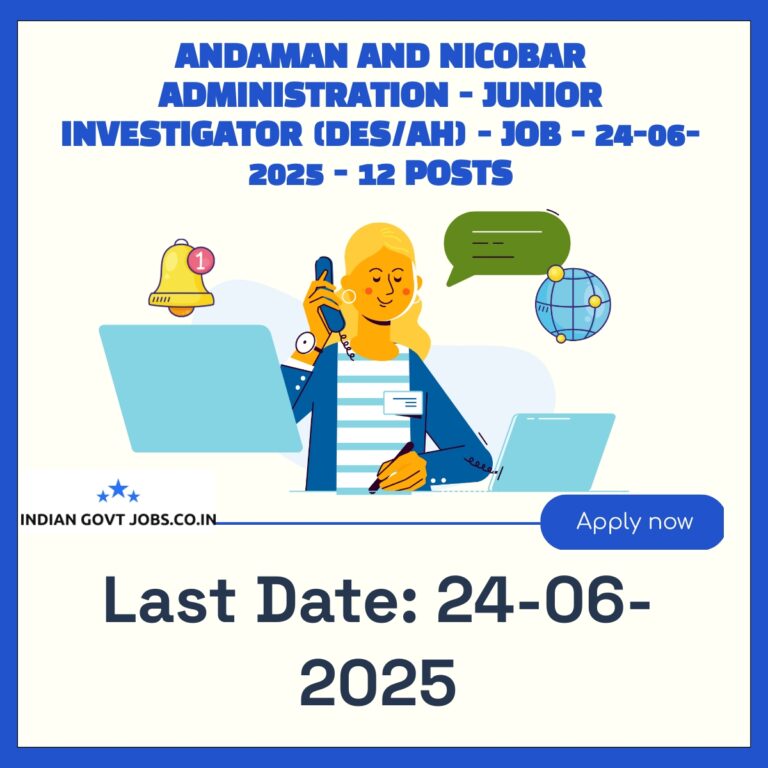 ANDAMAN AND NICOBAR ADMINISTRATION - JUNIOR INVESTIGATOR (DES/AH) - JOB - 24-06-2025 - 12 POSTS

1

INDIAN GOVT JOBS.CO.IN

Apply now

Last Date: 24-06-2025